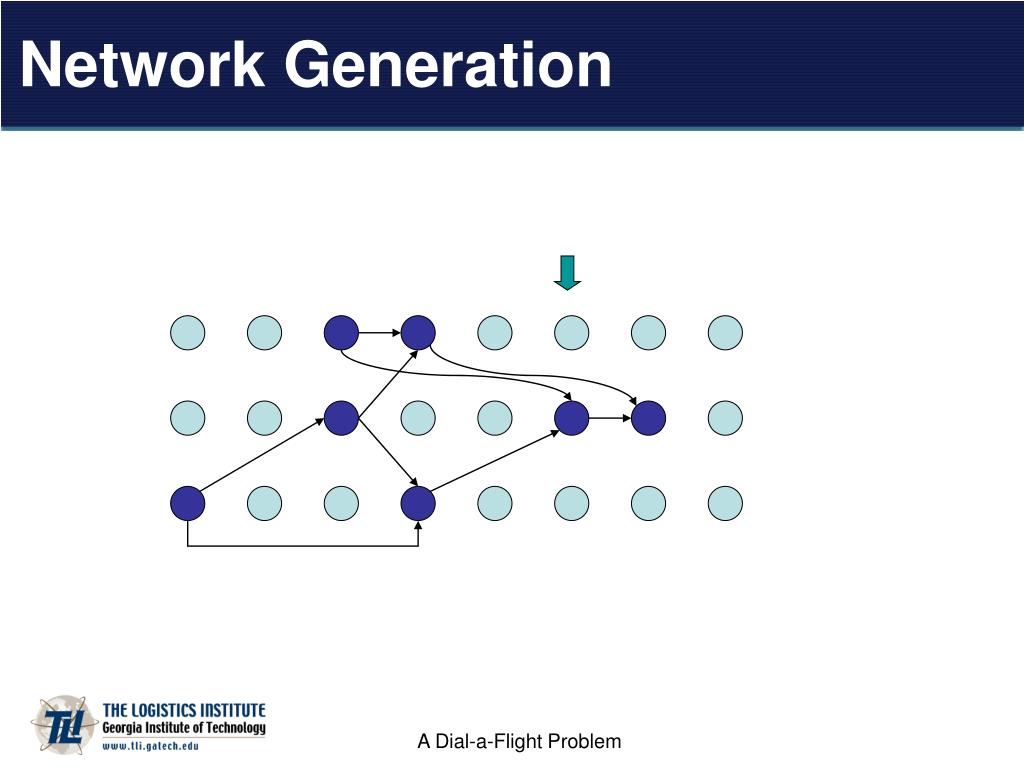 Network Generation

TLI
THE LOGISTICS INSTITUTE
Georgia Institute of Technology
www.tli.gatech.edu

A Dial-a-Flight Problem